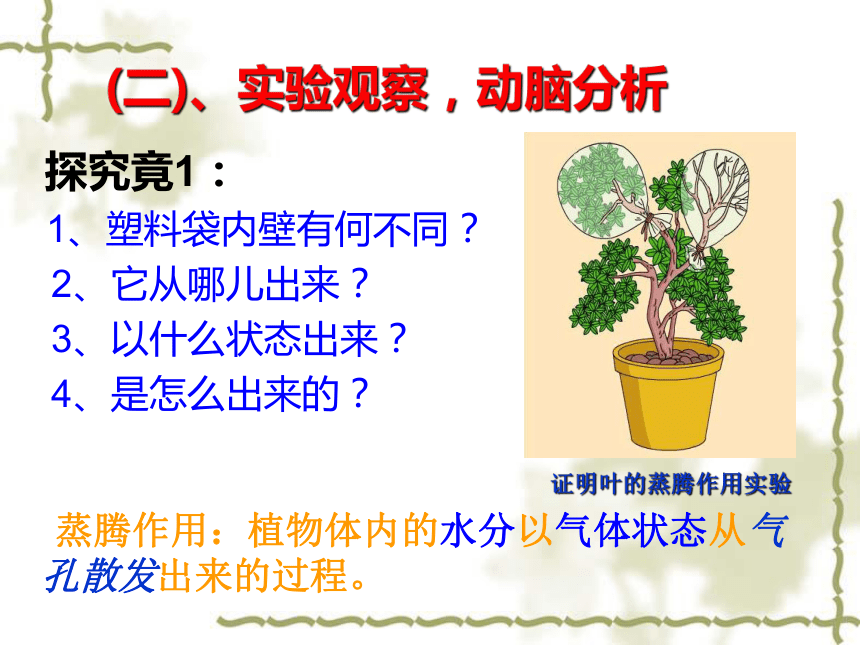 (二)、实验观察，动脑分析

探究竟1：

1、塑料袋内壁有何不同？

2、它从哪儿出来？

3、以什么状态出来？

4、是怎么出来的？

证明叶的蒸腾作用实验

蒸腾作用：植物体内的水分以气体状态从气孔散发出来的过程。